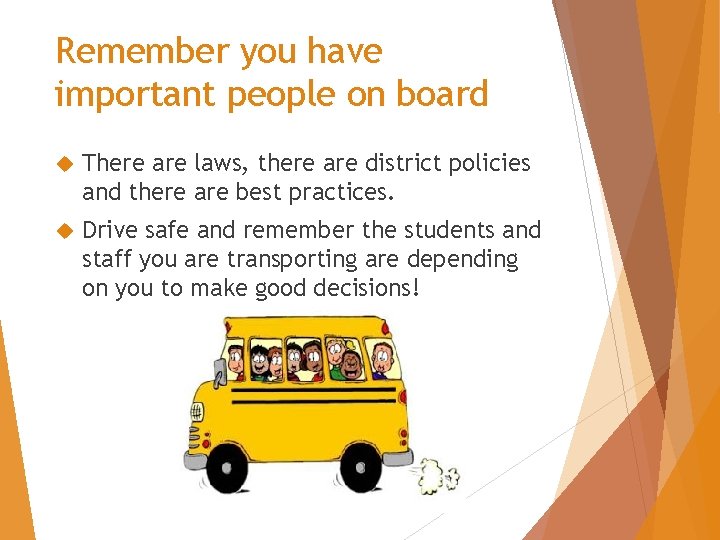 Remember you have important people on board

There are laws, there are district policies and there are best practices.

Drive safe and remember the students and staff you are transporting are depending on you to make good decisions!